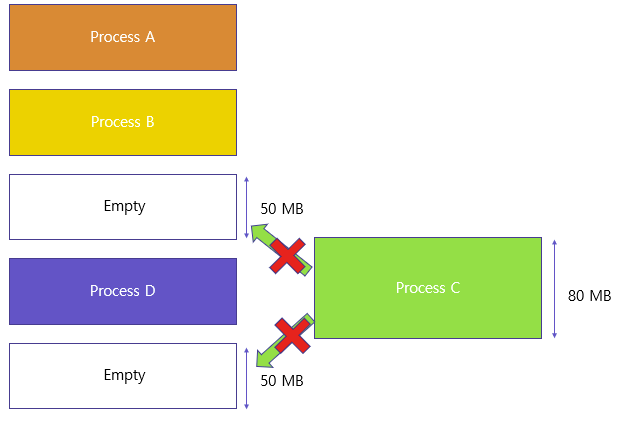 Process A

Process B

Empty

50 MB

Process D

Process C

80 MB

Empty

50 MB